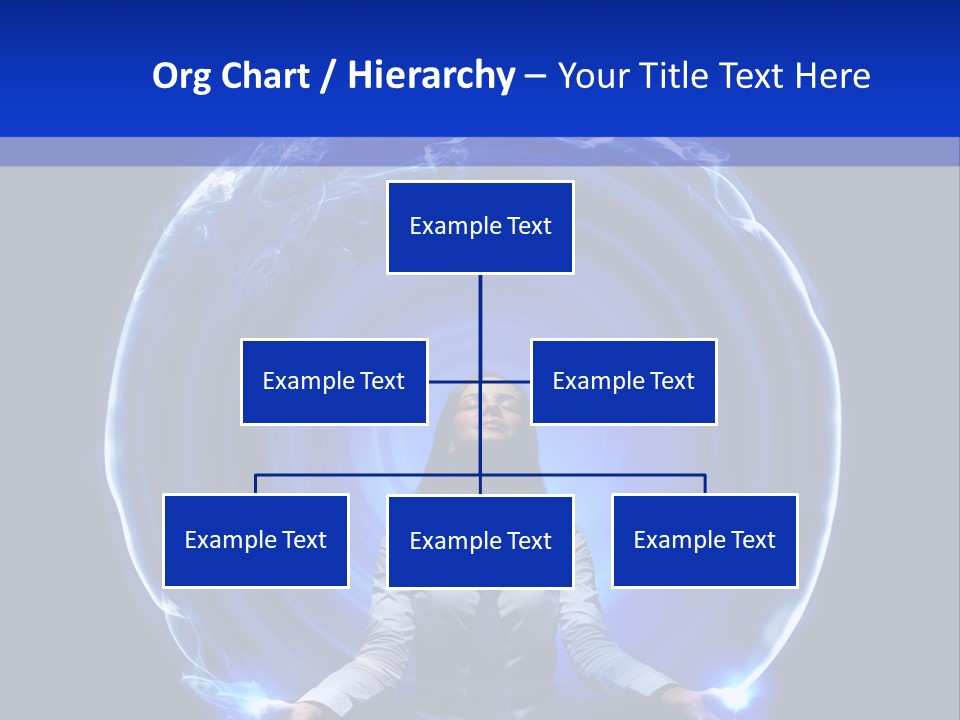 Org Chart / Hierarchy – Your Title Text Here

Example Text

Example Text

Example Text

Example Text

Example Text

Example Text